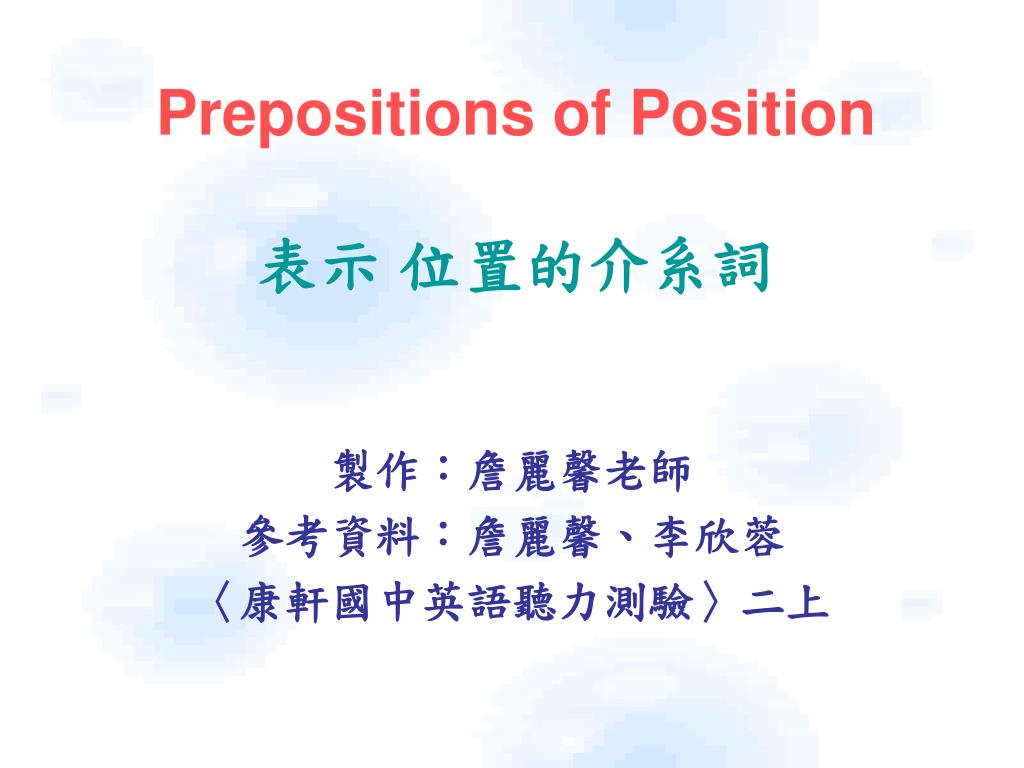 Prepositions of Position

表示 位置的介系詞

製作：詹麗馨老師
參考資料：詹麗馨、李欣蓉
〈康軒國中英語聽力測驗〉二上